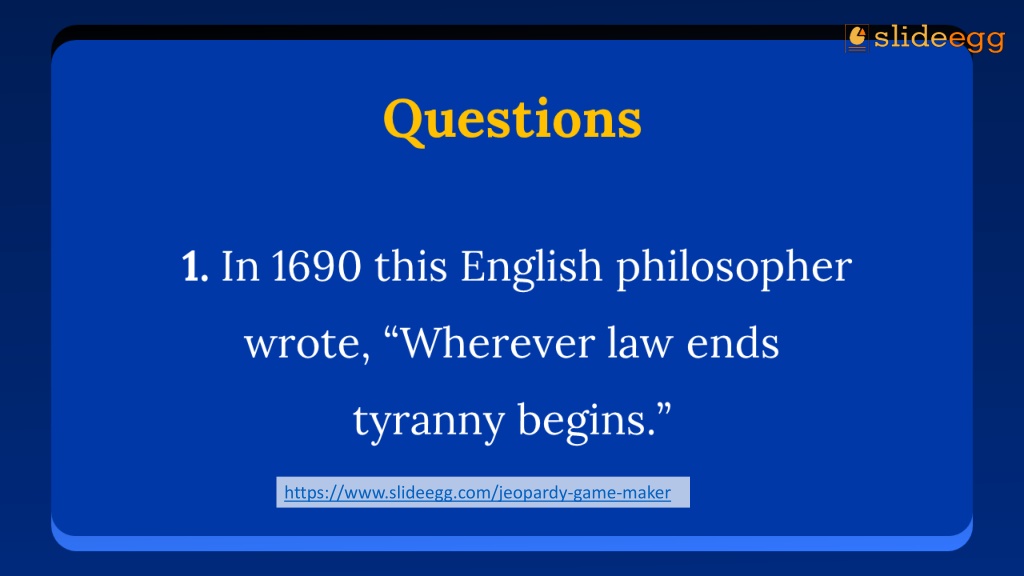 slideegg

Questions

1. In 1690 this English philosopher wrote, “Wherever law ends tyranny begins.”

https://www.slideegg.com/jeopardy-game-maker